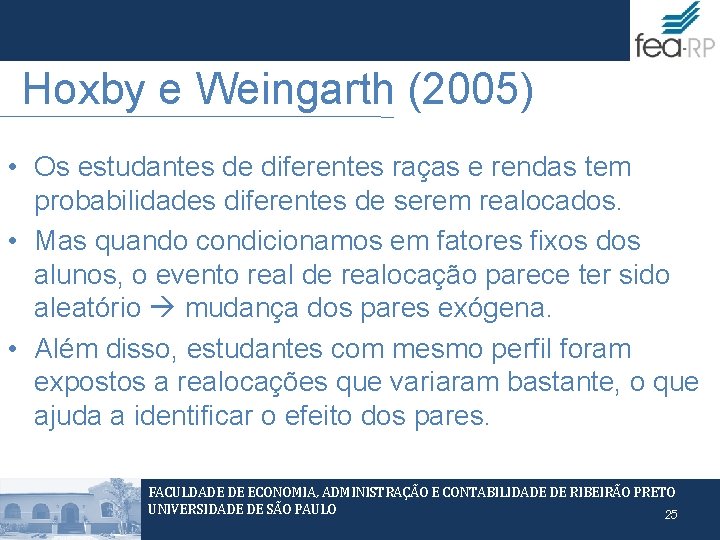 fea-RP

Hoxby e Weingarth (2005)

• Os estudantes de diferentes raças e rendas tem probabilidades diferentes de serem realocados.
• Mas quando condicionamos em fatores fixos dos alunos, o evento real de realocação parece ter sido aleatório → mudança dos pares exógena.
• Além disso, estudantes com mesmo perfil foram expostos a realocações que variaram bastante, o que ajuda a identificar o efeito dos pares.

FACULDADE DE ECONOMIA, ADMINISTRAÇÃO E CONTABILIDADE DE RIBEIRÃO PRETO
UNIVERSIDADE DE SÃO PAULO

25